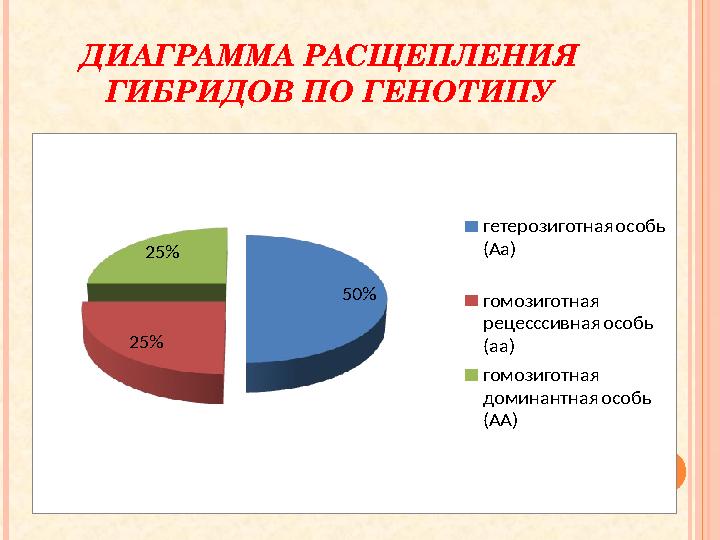 ДИАГРАММА РАСЩЕПЛЕНИЯ ГИБРИДОВ ПО ГЕНОТИПУ

25%

50%

25%

гетерозиготная особь (Аа)

гомозиготная рецесссивная особь (аа)

гомозиготная доминантная особь (АА)